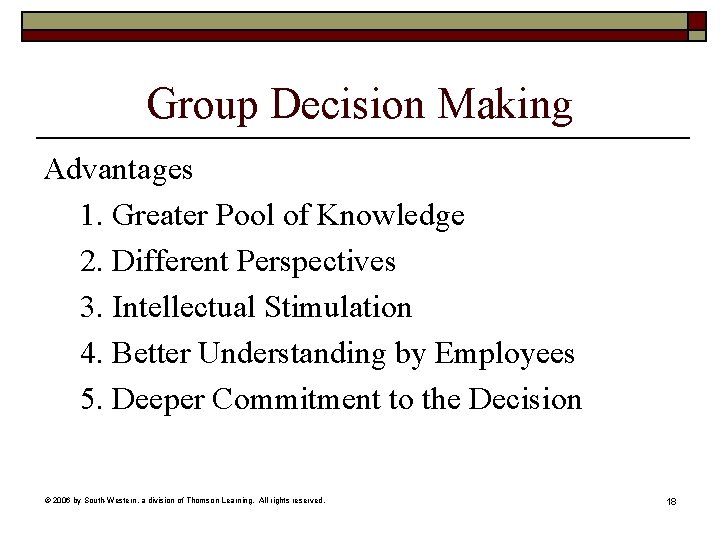 Group Decision Making

Advantages

1. Greater Pool of Knowledge

2. Different Perspectives

3. Intellectual Stimulation

4. Better Understanding by Employees

5. Deeper Commitment to the Decision

© 2006 by South-Western, a division of Thomson Learning. All rights reserved.

18